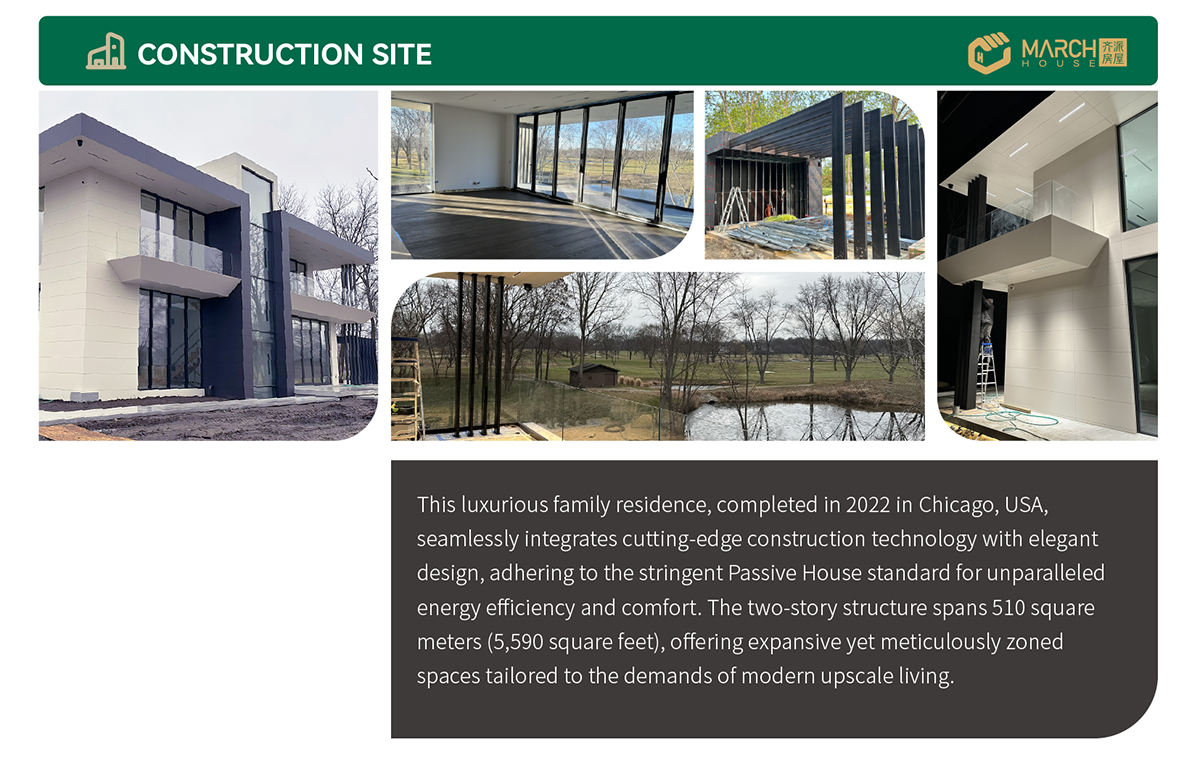 CONSTRUCTION SITE

MARCH HOUSE 齐派房屋

This luxurious family residence, completed in 2022 in Chicago, USA, seamlessly integrates cutting-edge construction technology with elegant design, adhering to the stringent Passive House standard for unparalleled energy efficiency and comfort. The two-story structure spans 510 square meters (5,590 square feet), offering expansive yet meticulously zoned spaces tailored to the demands of modern upscale living.